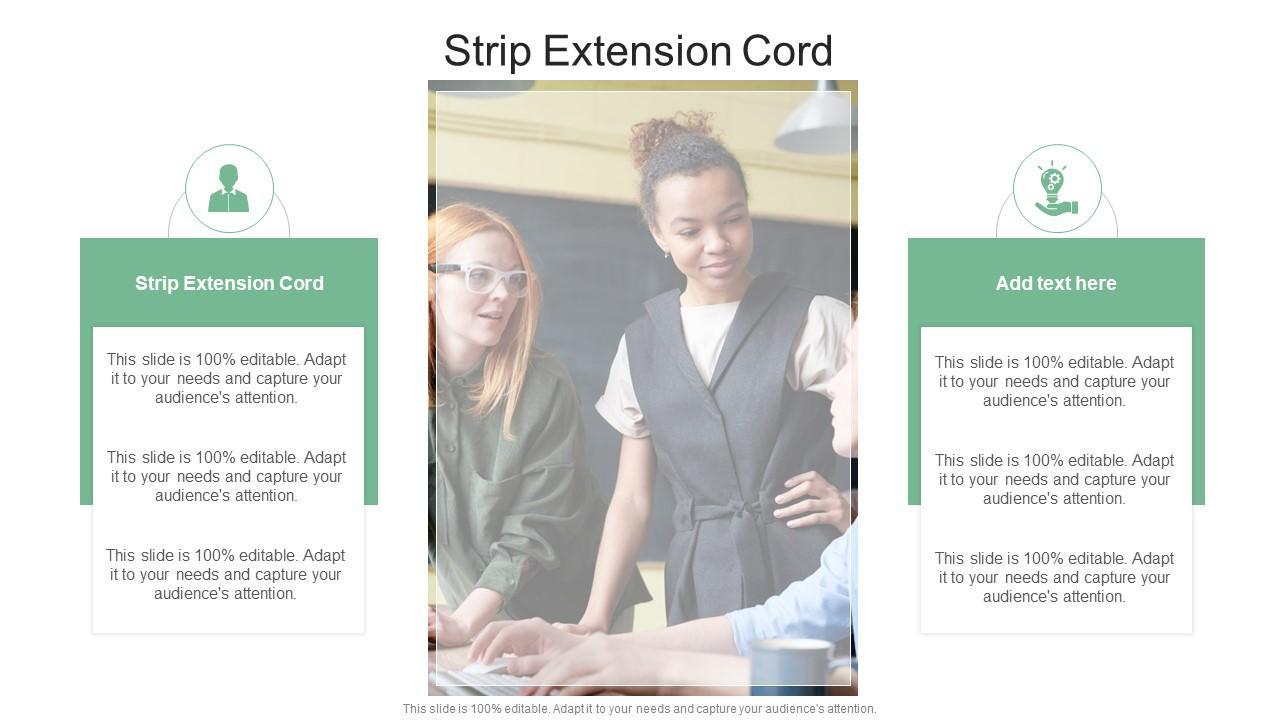 Strip Extension Cord

Strip Extension Cord

This slide is 100% editable. Adapt it to your needs and capture your audience's attention.

This slide is 100% editable. Adapt it to your needs and capture your audience's attention.

This slide is 100% editable. Adapt it to your needs and capture your audience's attention.

Add text here

This slide is 100% editable. Adapt it to your needs and capture your audience's attention.

This slide is 100% editable. Adapt it to your needs and capture your audience's attention.

This slide is 100% editable. Adapt it to your needs and capture your audience's attention.

This slide is 100% editable. Adapt it to your needs and capture your audience's attention.